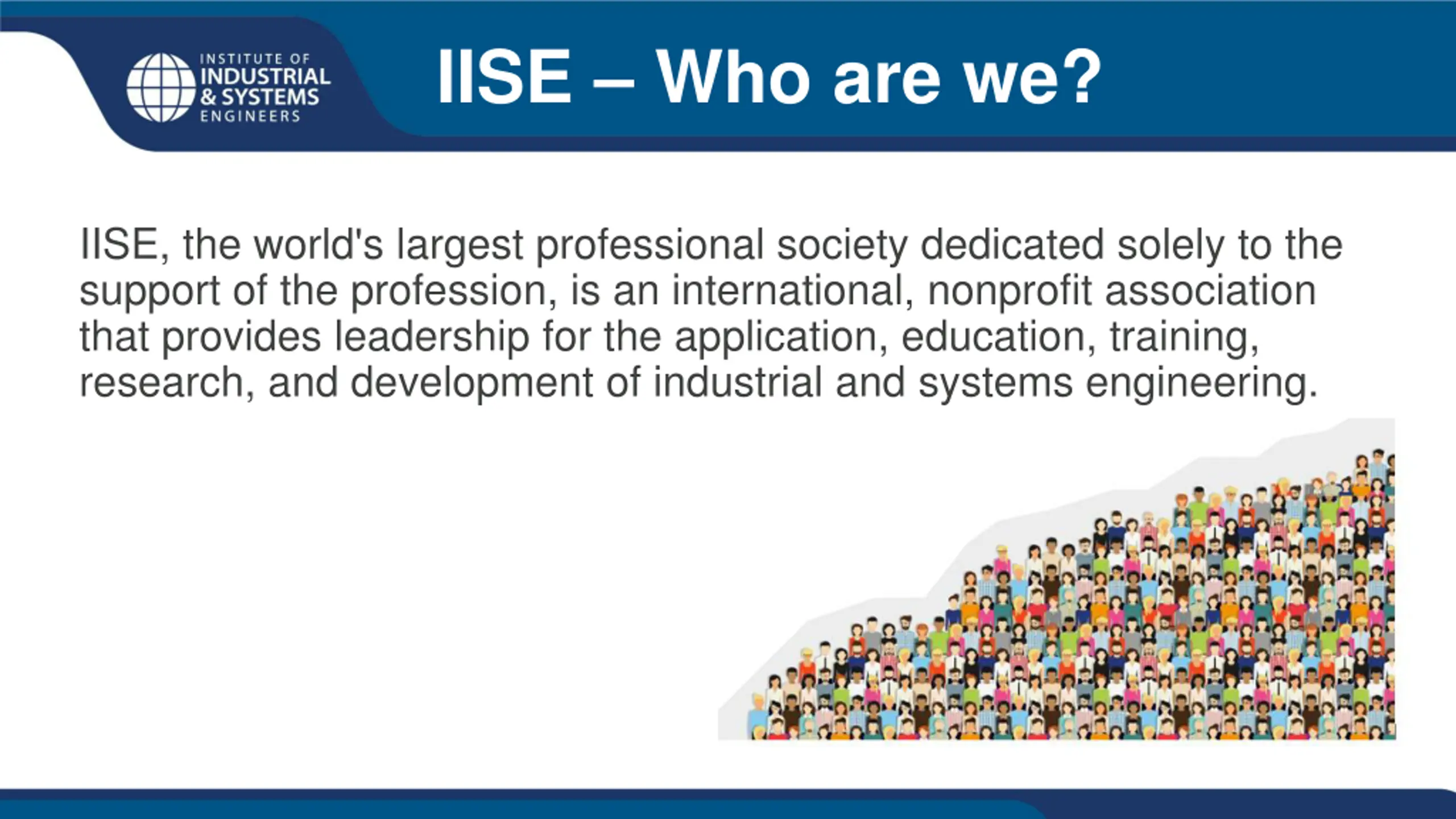 INSTITUTE OF INDUSTRIAL & SYSTEMS ENGINEERS

IISE – Who are we?

IISE, the world's largest professional society dedicated solely to the support of the profession, is an international, nonprofit association that provides leadership for the application, education, training, research, and development of industrial and systems engineering.